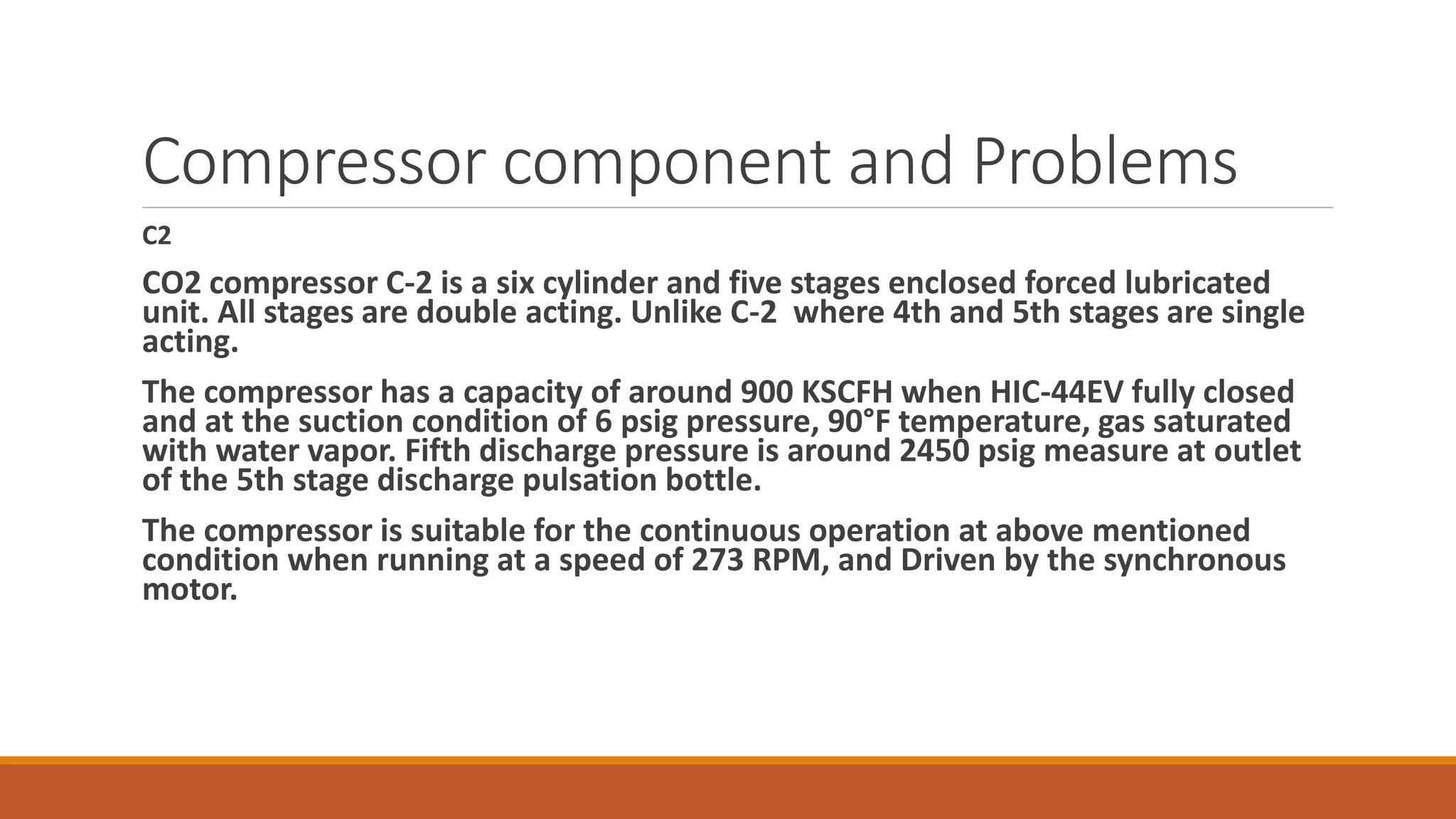 Compressor component and Problems

C2

CO2 compressor C-2 is a six cylinder and five stages enclosed forced lubricated unit. All stages are double acting. Unlike C-2  where 4th and 5th stages are single acting.

The compressor has a capacity of around 900 KSCFH when HIC-44EV fully closed and at the suction condition of 6 psig pressure, 90°F temperature, gas saturated with water vapor. Fifth discharge pressure is around 2450 psig measure at outlet of the 5th stage discharge pulsation bottle.

The compressor is suitable for the continuous operation at above mentioned condition when running at a speed of 273 RPM, and Driven by the synchronous motor.